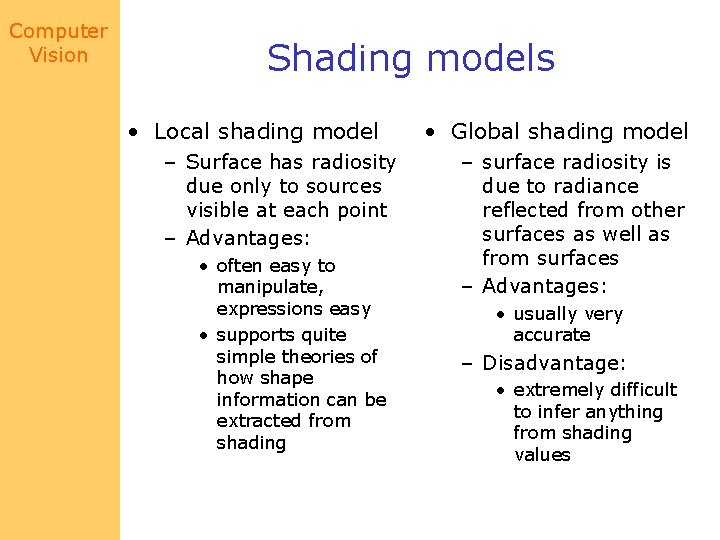 Computer Vision

Shading models

• Local shading model
– Surface has radiosity due only to sources visible at each point
– Advantages:
• often easy to manipulate, expressions easy
• supports quite simple theories of how shape information can be extracted from shading

• Global shading model
– surface radiosity is due to radiance reflected from other surfaces as well as from surfaces
– Advantages:
• usually very accurate
– Disadvantage:
• extremely difficult to infer anything from shading values